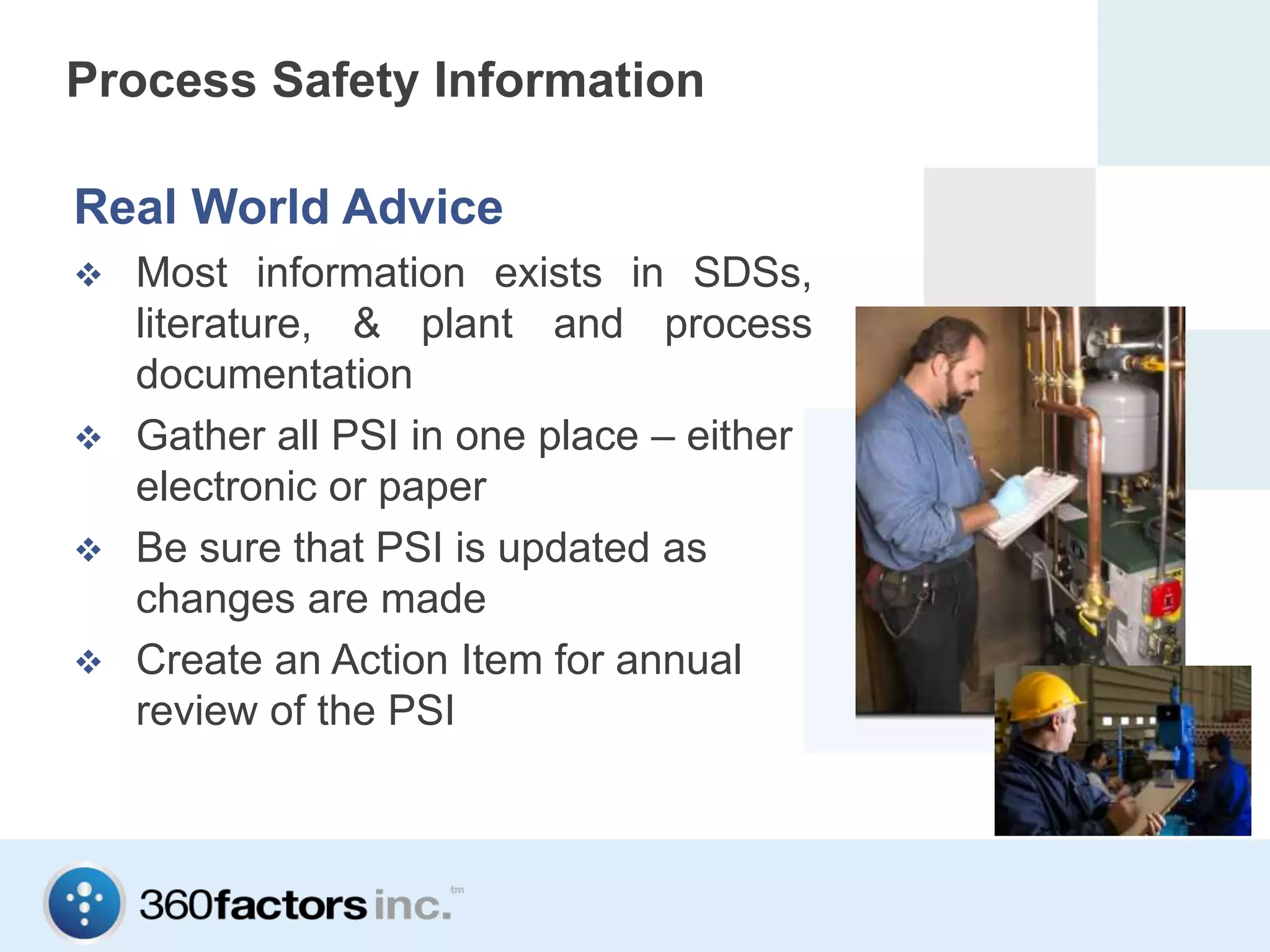 Process Safety Information

Real World Advice

❖ Most information exists in SDSs, literature, & plant and process documentation

❖ Gather all PSI in one place – either electronic or paper

❖ Be sure that PSI is updated as changes are made

❖ Create an Action Item for annual review of the PSI

360factors inc. tm